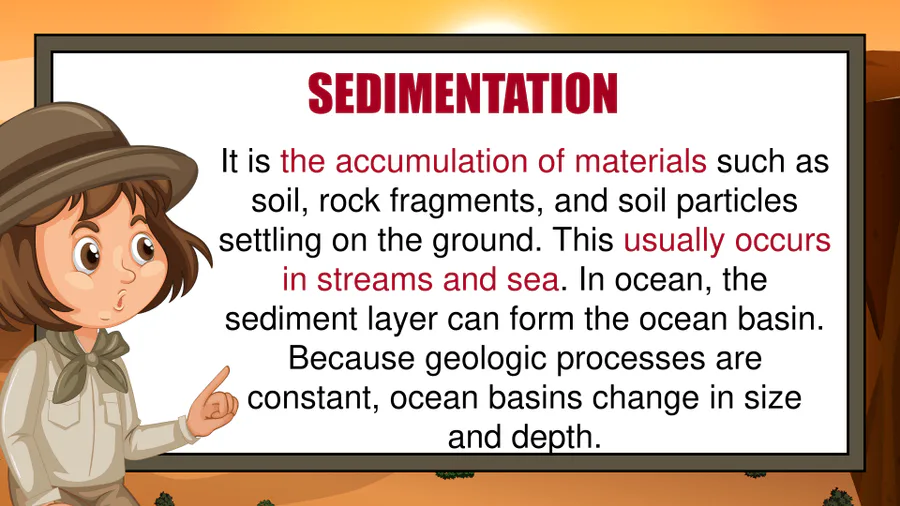 SEDIMENTATION

It is the accumulation of materials such as soil, rock fragments, and soil particles settling on the ground. This usually occurs in streams and sea. In ocean, the sediment layer can form the ocean basin. Because geologic processes are constant, ocean basins change in size and depth.